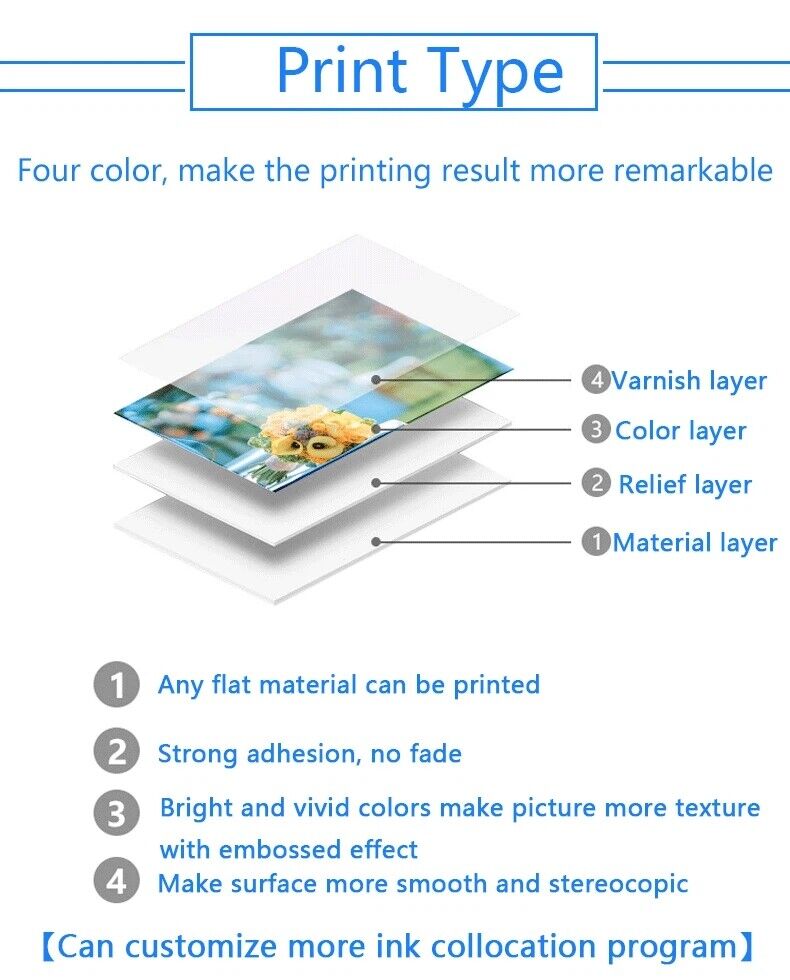 Print Type

Four color, make the printing result more remarkable

4 Varnish layer
3 Color layer
2 Relief layer
1 Material layer

1 Any flat material can be printed

2 Strong adhesion, no fade

3 Bright and vivid colors make picture more texture with embossed effect

4 Make surface more smooth and stereocopic

【Can customize more ink collocation program】